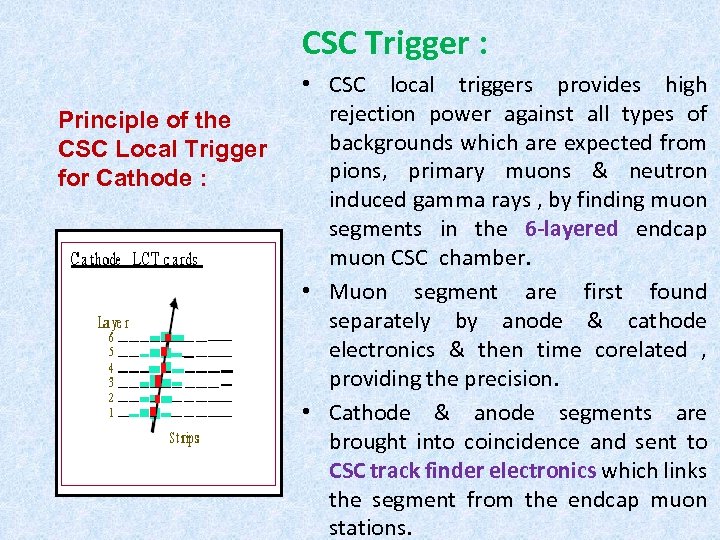 CSC Trigger :

Principle of the CSC Local Trigger for Cathode :

Cathode LCT cards

Layer
6
5
4
3
2
1

Strips

• CSC local triggers provides high rejection power against all types of backgrounds which are expected from pions, primary muons & neutron induced gamma rays , by finding muon segments in the 6-layered endcap muon CSC chamber.

• Muon segment are first found separately by anode & cathode electronics & then time corelated , providing the precision.

• Cathode & anode segments are brought into coincidence and sent to CSC track finder electronics which links the segment from the endcap muon stations.